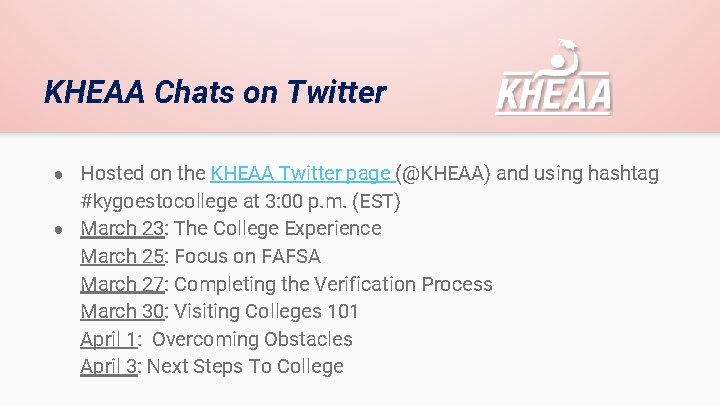 KHEAA Chats on Twitter

KHEAA

- Hosted on the KHEAA Twitter page (@KHEAA) and using hashtag #kygoestocollege at 3:00 p.m. (EST)
- March 23: The College Experience
March 25: Focus on FAFSA
March 27: Completing the Verification Process
March 30: Visiting Colleges 101
April 1:  Overcoming Obstacles
April 3: Next Steps To College